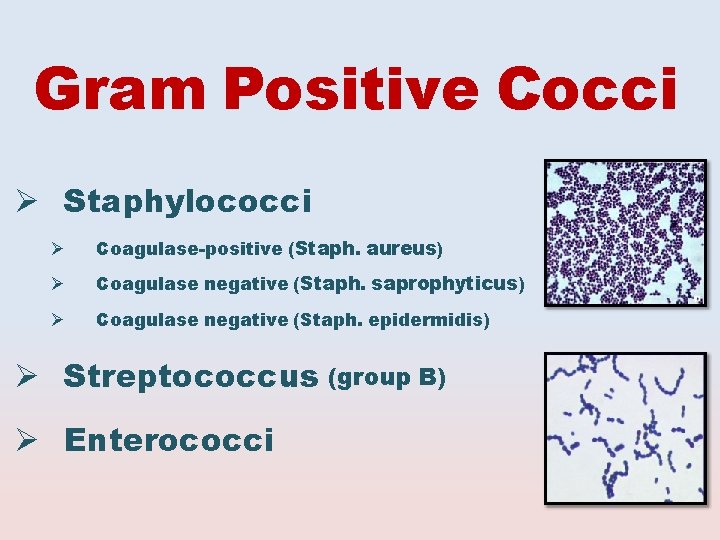 Gram Positive Cocci

➢ Staphylococci

➢ Coagulase-positive (Staph. aureus)

➢ Coagulase negative (Staph. saprophyticus)

➢ Coagulase negative (Staph. epidermidis)

➢ Streptococcus (group B)

➢ Enterococci